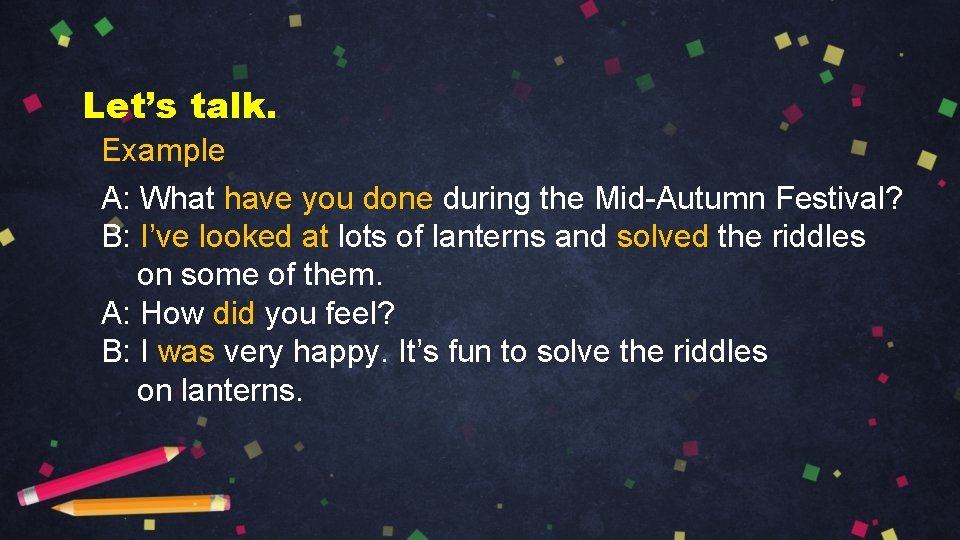 Let’s talk.

Example

A: What have you done during the Mid-Autumn Festival?
B: I’ve looked at lots of lanterns and solved the riddles on some of them.
A: How did you feel?
B: I was very happy. It’s fun to solve the riddles on lanterns.